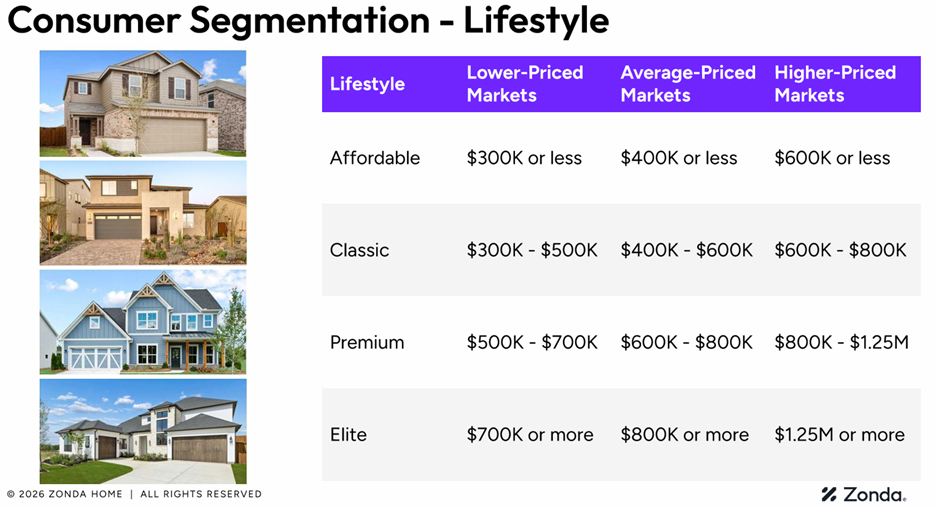 Consumer Segmentation – Lifestyle

| Lifestyle | Lower-Priced Markets | Average-Priced Markets | Higher-Priced Markets |
|---|---|---|---|
| Affordable | \$300K or less | \$400K or less | \$600K or less |
| Classic | \$300K - \$500K | \$400K - \$600K | \$600K - \$800K |
| Premium | \$500K - \$700K | \$600K - \$800K | \$800K - \$1.25M |
| Elite | \$700K or more | \$800K or more | \$1.25M or more |

© 2026 ZONDA HOME | ALL RIGHTS RESERVED

Zonda.